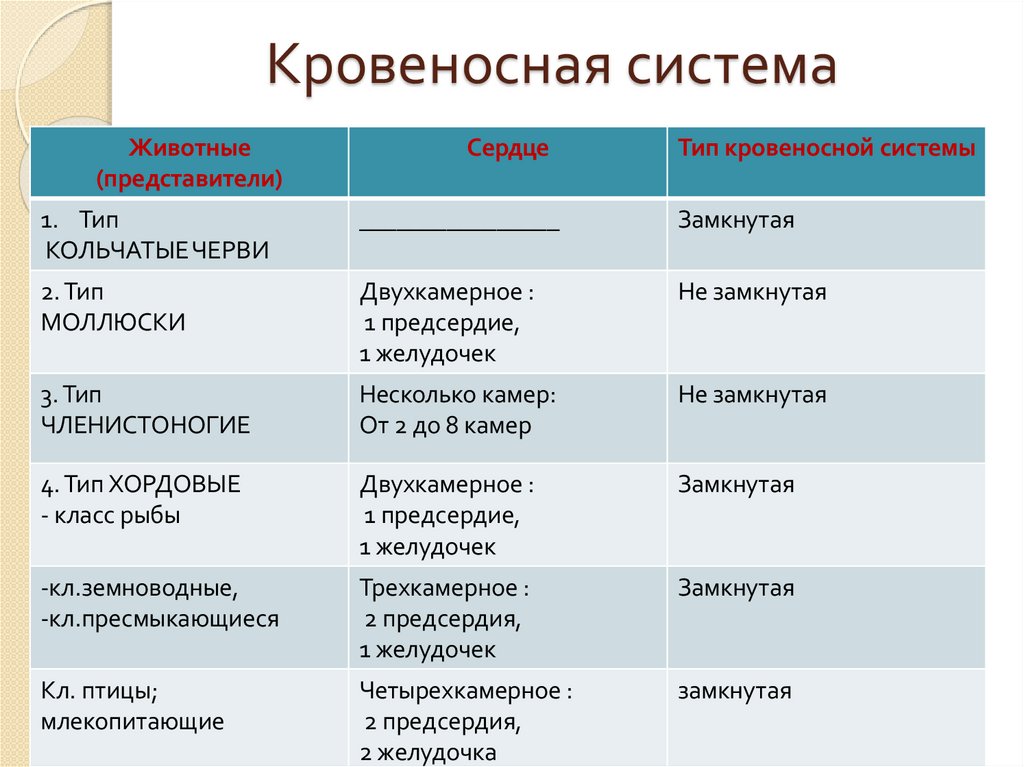 Кровеносная система

| Животные (представители) | Сердце | Тип кровеносной системы |
|---|---|---|
| 1. Тип КОЛЬЧАТЫЕ ЧЕРВИ | ________________ | Замкнутая |
| 2. Тип МОЛЛЮСКИ | Двухкамерное : 1 предсердие, 1 желудочек | Не замкнутая |
| 3. Тип ЧЛЕНИСТОНОГИЕ | Несколько камер: От 2 до 8 камер | Не замкнутая |
| 4. Тип ХОРДОВЫЕ - класс рыбы | Двухкамерное : 1 предсердие, 1 желудочек | Замкнутая |
| -кл.земноводные, -кл.пресмыкающиеся | Трехкамерное : 2 предсердия, 1 желудочек | Замкнутая |
| Кл. птицы; млекопитающие | Четырехкамерное : 2 предсердия, 2 желудочка | замкнутая |